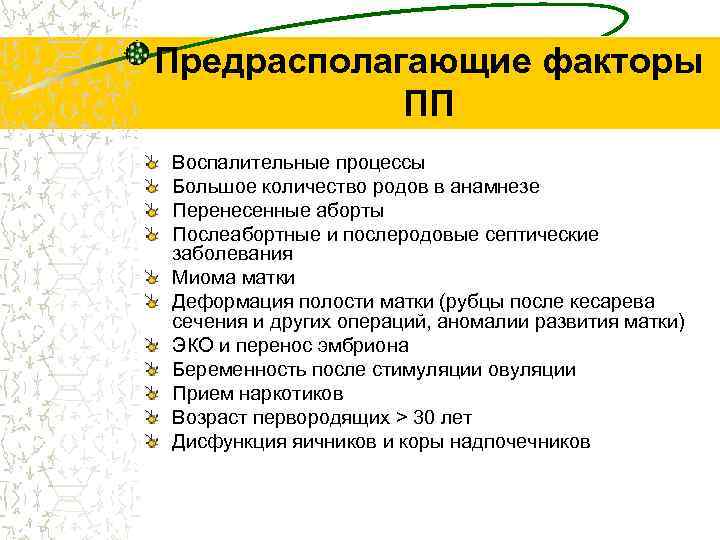 Предрасполагающие факторы ПП

Воспалительные процессы
Большое количество родов в анамнезе
Перенесенные аборты
Послеабортные и послеродовые септические заболевания
Миома матки
Деформация полости матки (рубцы после кесарева сечения и других операций, аномалии развития матки)
ЭКО и перенос эмбриона
Беременность после стимуляции овуляции
Прием наркотиков
Возраст первородящих > 30 лет
Дисфункция яичников и коры надпочечников